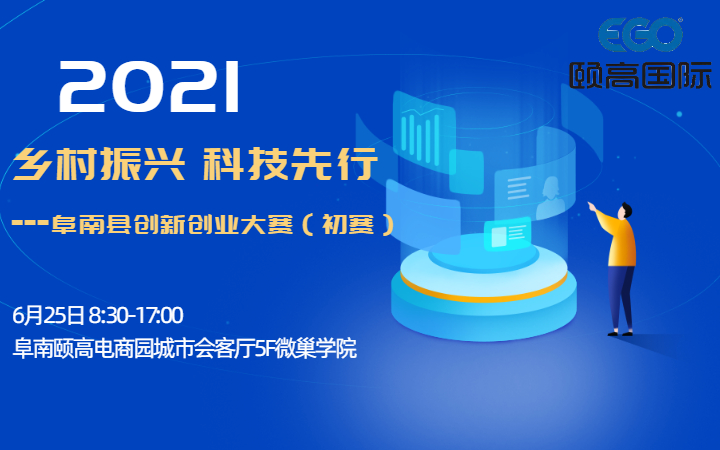 EGO
颐高国际

2021

乡村振兴 科技先行

---阜南县创新创业大赛（初赛）

6月25日 8:30-17:00
阜南颐高电商园城市会客厅5F微巢学院